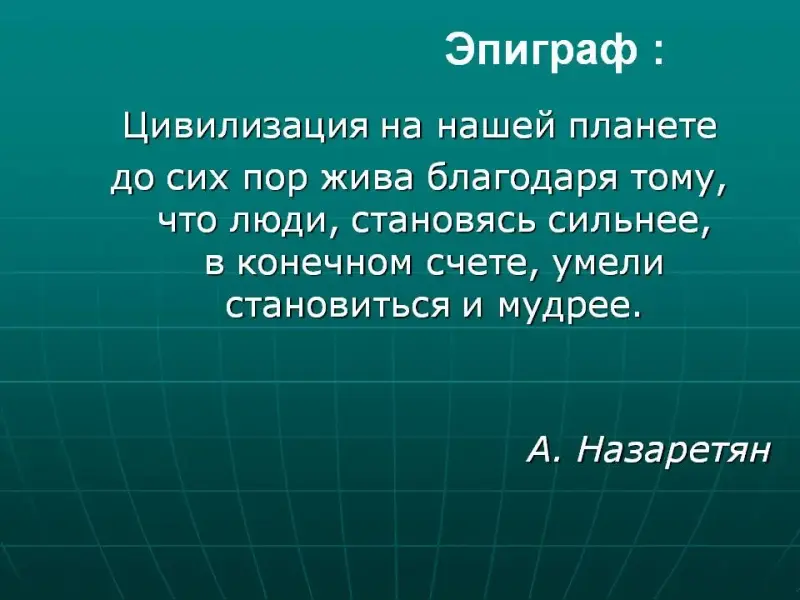 Эпиграф :

Цивилизация на нашей планете до сих пор жива благодаря тому, что люди, становясь сильнее, в конечном счете, умели становиться и мудрее.

А. Назаретян